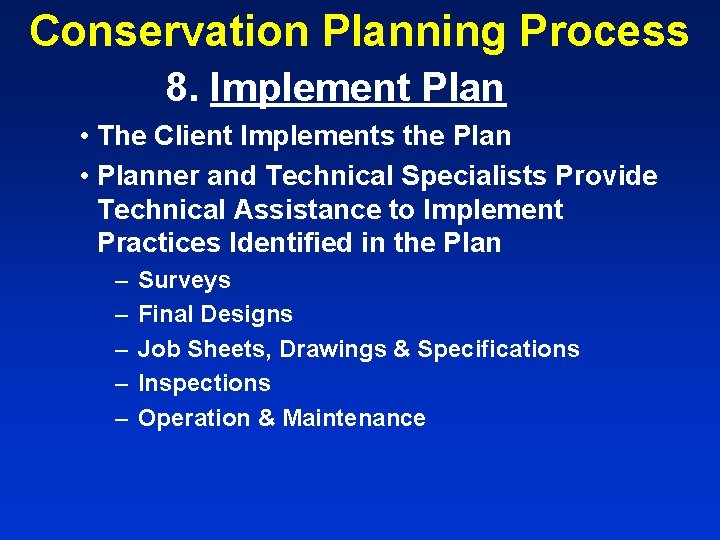 Conservation Planning Process

8. Implement Plan

• The Client Implements the Plan
• Planner and Technical Specialists Provide Technical Assistance to Implement Practices Identified in the Plan
– Surveys
– Final Designs
– Job Sheets, Drawings & Specifications
– Inspections
– Operation & Maintenance